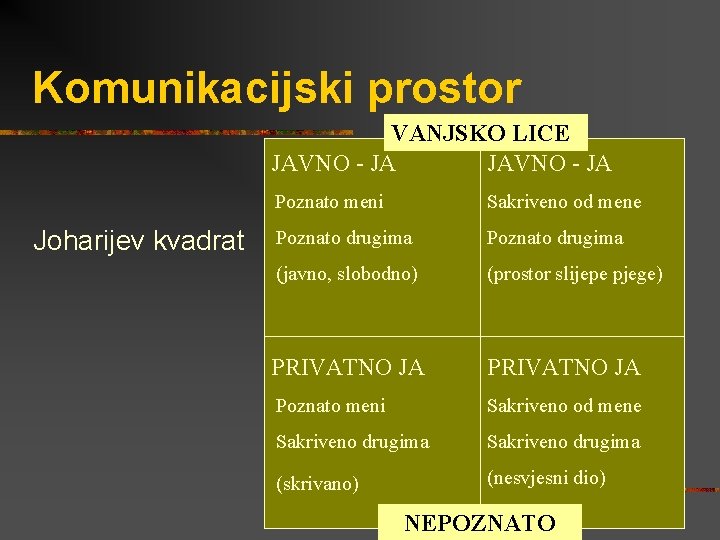 Komunikacijski prostor

Joharijev kvadrat

VANJSKO LICE

| JAVNO - JA Poznato meni Poznato drugima (javno, slobodno) | JAVNO - JA Sakriveno od mene Poznato drugima (prostor slijepe pjege) |
|---|---|
| PRIVATNO JA Poznato meni Sakriveno drugima (skrivano) | PRIVATNO JA Sakriveno od mene Sakriveno drugima (nesvjesni dio) |

NEPOZNATO